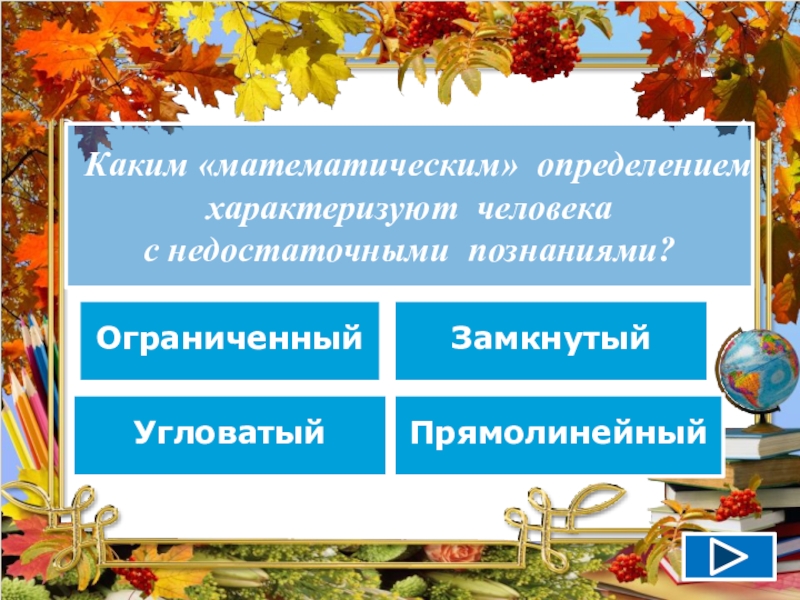 Каким «математическим» определением характеризуют человека с недостаточными познаниями?

Ограниченный

Замкнутый

Угловатый

Прямолинейный